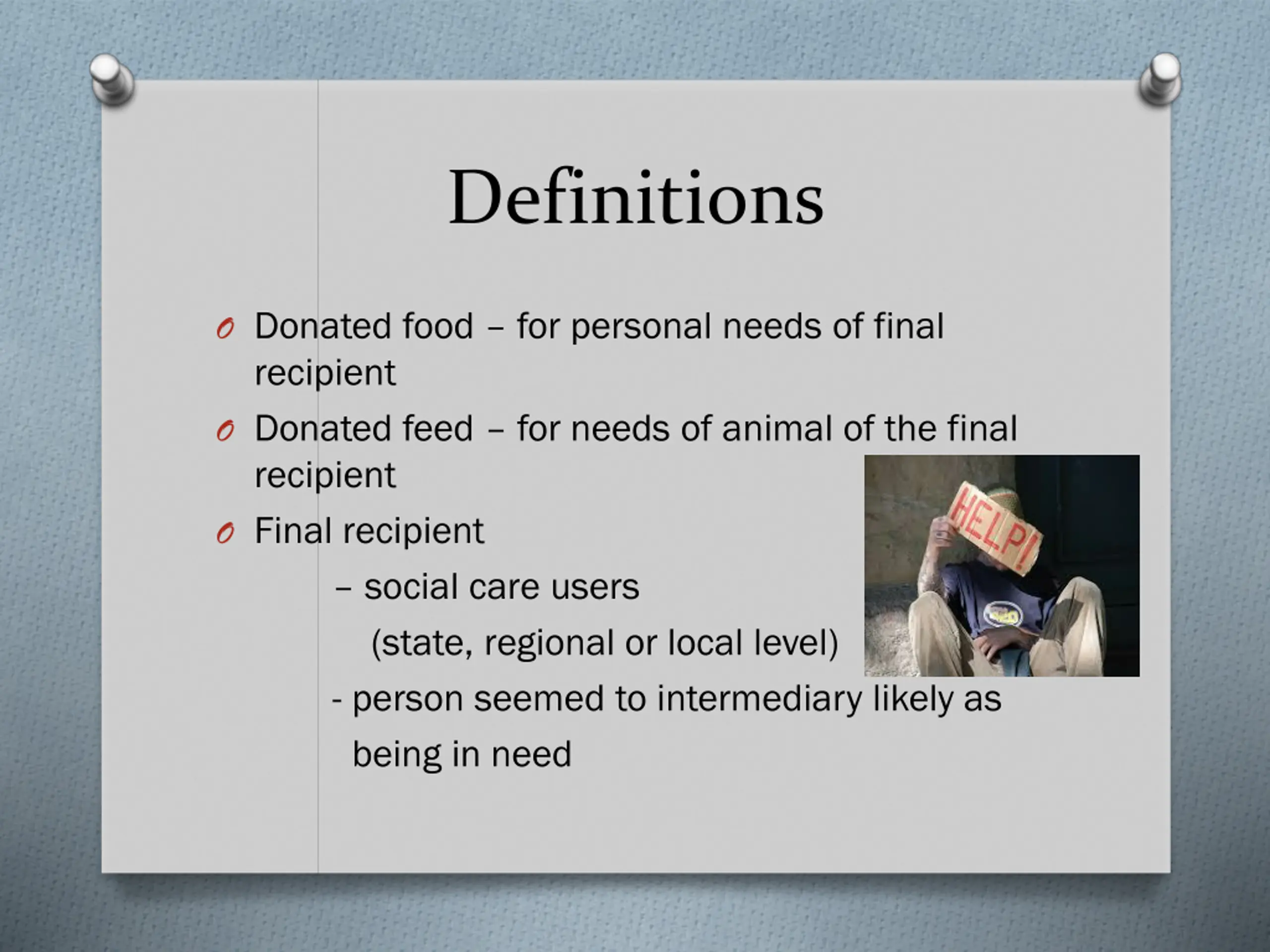 Definitions

Donated food – for personal needs of final recipient

Donated feed – for needs of animal of the final recipient

Final recipient

– social care users

(state, regional or local level)

- person seemed to intermediary likely as being in need

HELP!